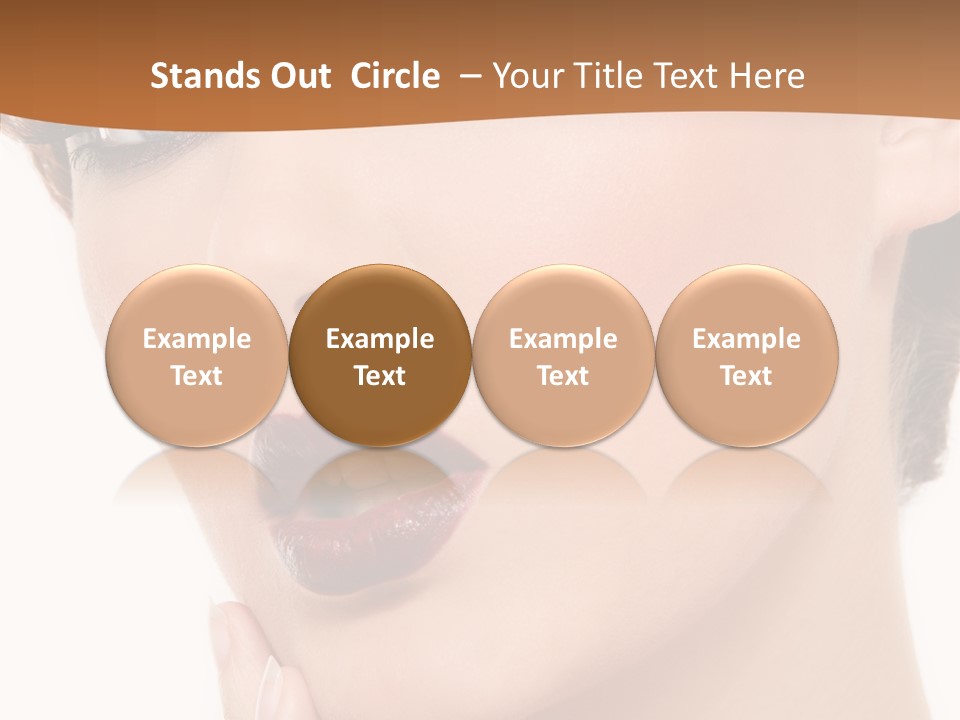 Stands Out Circle – Your Title Text Here

Example Text

Example Text

Example Text

Example Text